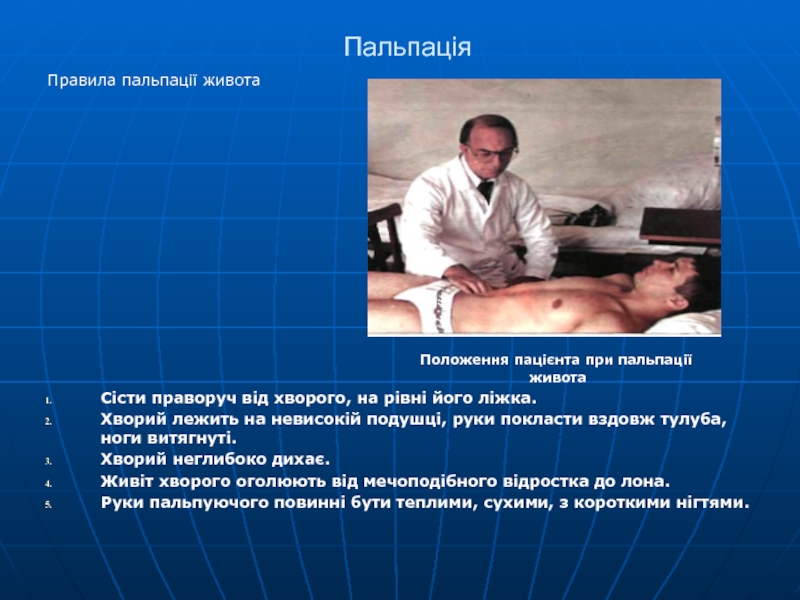 Пальпація

Правила пальпації живота

Положення пацієнта при пальпації живота

1. Сісти праворуч від хворого, на рівні його ліжка.
2. Хворий лежить на невисокій подушці, руки покласти вздовж тулуба, ноги витягнуті.
3. Хворий неглибоко дихає.
4. Живіт хворого оголюють від мечоподібного відростка до лона.
5. Руки пальпуючого повинні бути теплими, сухими, з короткими нігтями.